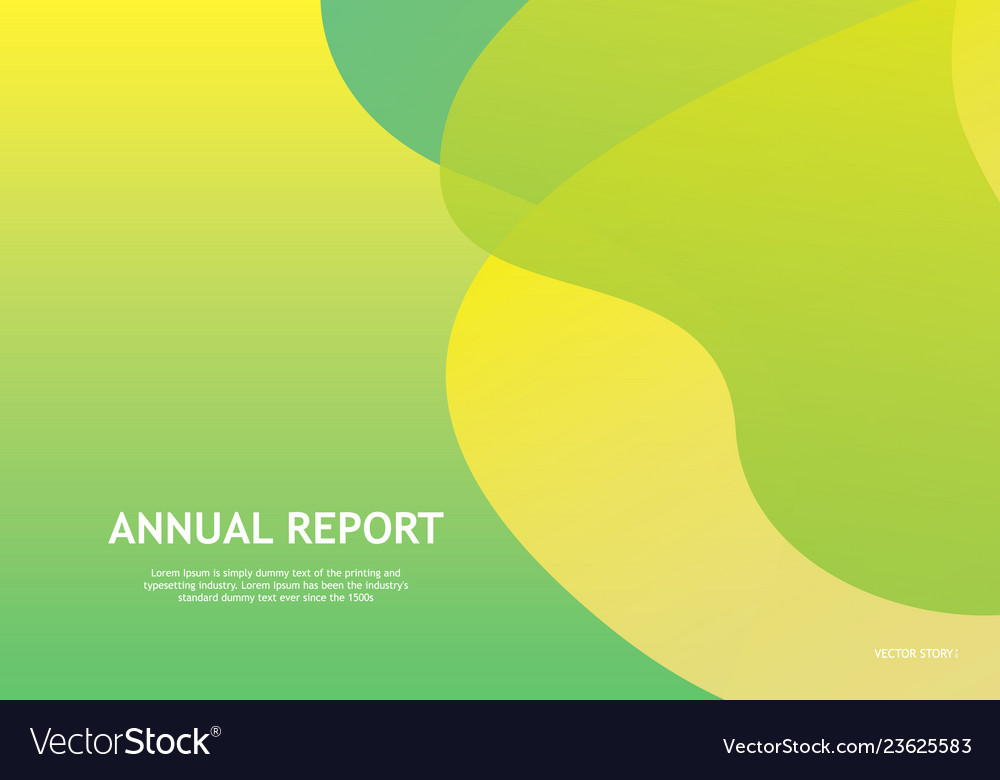 ANNUAL REPORT

Lorem Ipsum is simply dummy text of the printing and typesetting industry. Lorem Ipsum has been the industry's standard dummy text ever since the 1500s

VECTOR STORY

VectorStock®

VectorStock.com/23625583